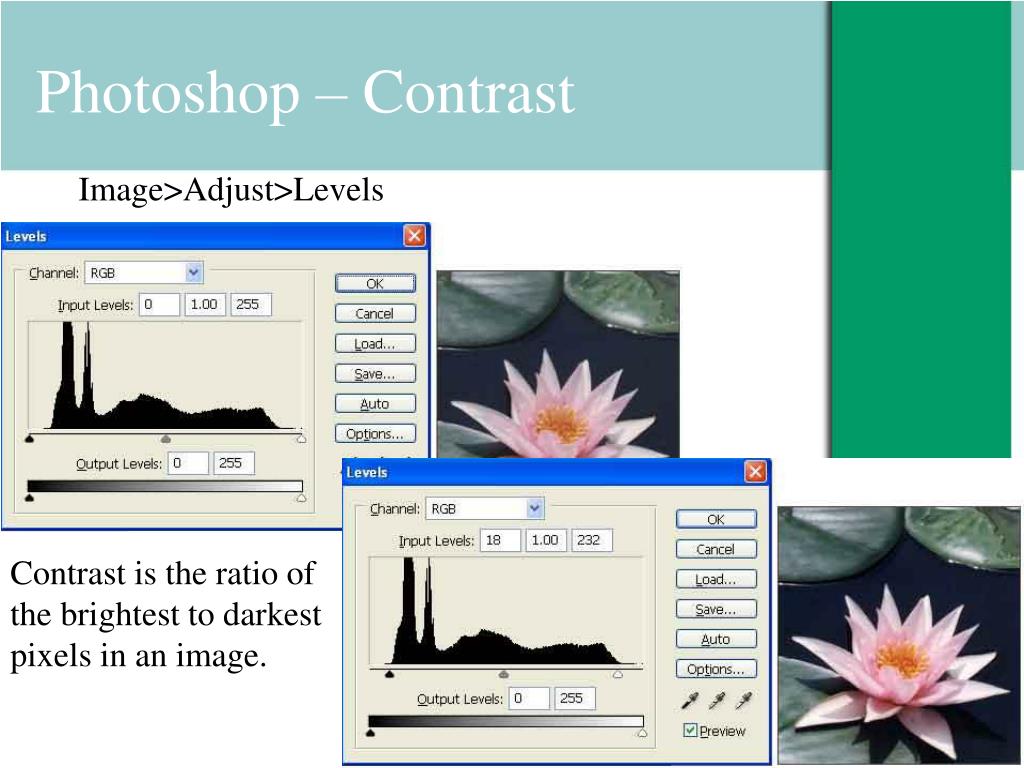 Photoshop – Contrast

Image>Adjust>Levels

Levels

Channel: RGB

Input Levels: 0 1.00 255

Output Levels: 0 255

OK

Cancel

Load...

Save...

Auto

Options...

Levels

Channel: RGB

Input Levels: 18 1.00 232

Output Levels: 0 255

OK

Cancel

Load...

Save...

Auto

Options...

Preview

Contrast is the ratio of the brightest to darkest pixels in an image.